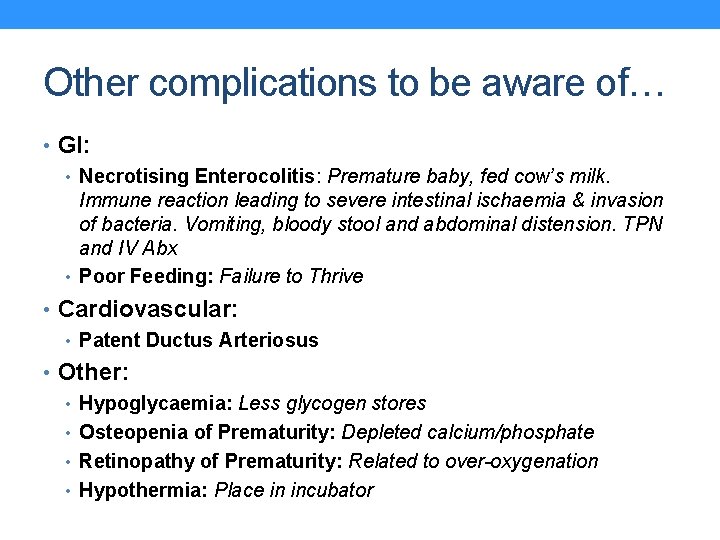 Other complications to be aware of…

• GI:
• Necrotising Enterocolitis: Premature baby, fed cow's milk. Immune reaction leading to severe intestinal ischaemia & invasion of bacteria. Vomiting, bloody stool and abdominal distension. TPN and IV Abx
• Poor Feeding: Failure to Thrive
• Cardiovascular:
• Patent Ductus Arteriosus
• Other:
• Hypoglycaemia: Less glycogen stores
• Osteopenia of Prematurity: Depleted calcium/phosphate
• Retinopathy of Prematurity: Related to over-oxygenation
• Hypothermia: Place in incubator